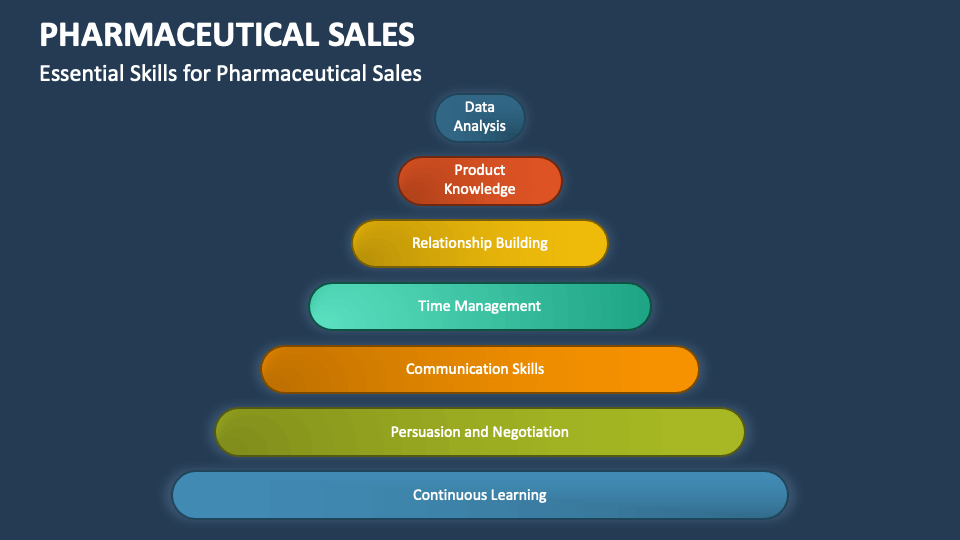 PHARMACEUTICAL SALES

Essential Skills for Pharmaceutical Sales

Data Analysis

Product Knowledge

Relationship Building

Time Management

Communication Skills

Persuasion and Negotiation

Continuous Learning